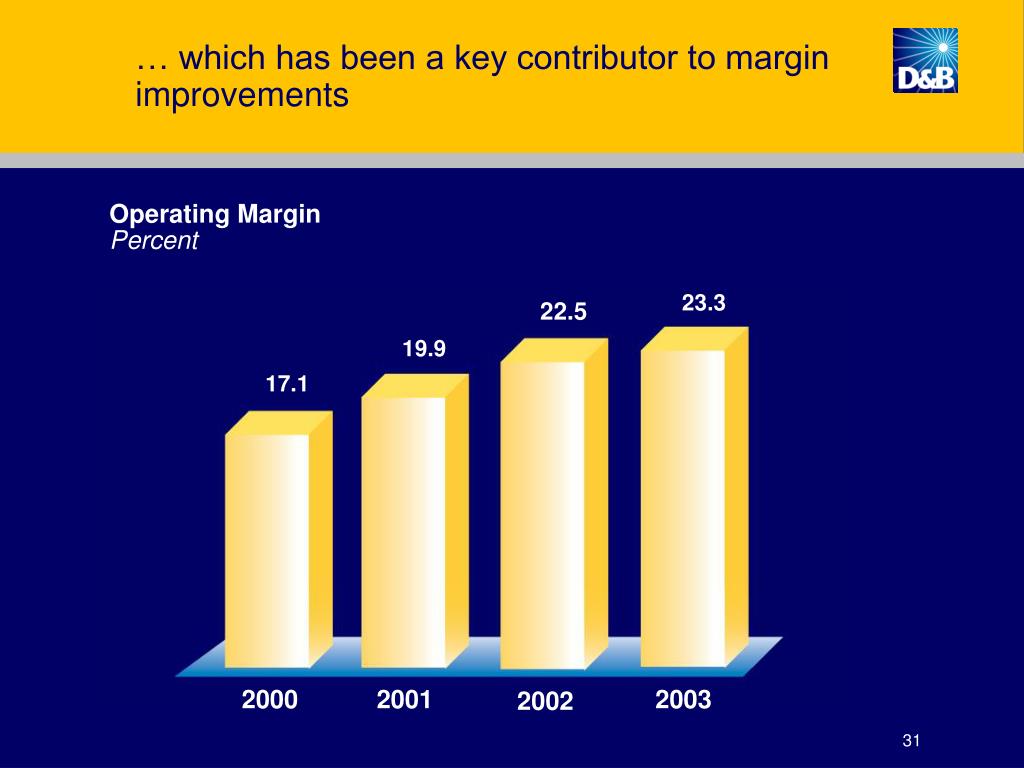 … which has been a key contributor to margin improvements

D&B

Operating Margin
Percent

17.1
19.9
22.5
23.3

2000
2001
2002
2003

31